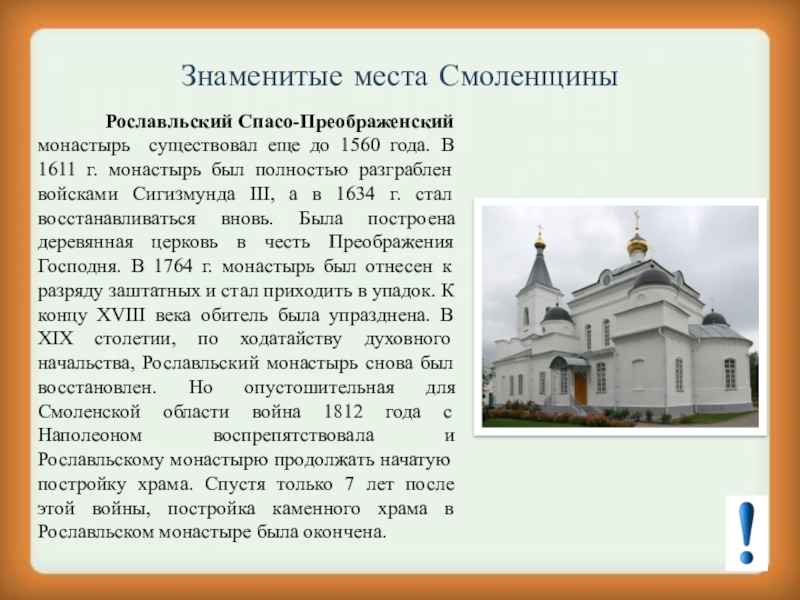 Знаменитые места Смоленщины

Рославльский Спасо-Преображенский монастырь существовал еще до 1560 года. В 1611 г. монастырь был полностью разграблен войсками Сигизмунда III, а в 1634 г. стал восстанавливаться вновь. Была построена деревянная церковь в честь Преображения Господня. В 1764 г. монастырь был отнесен к разряду заштатных и стал приходить в упадок. К концу XVIII века обитель была упразднена. В XIX столетии, по ходатайству духовного начальства, Рославльский монастырь снова был восстановлен. Но опустошительная для Смоленской области война 1812 года с Наполеоном воспрепятствовала и Рославльскому монастырю продолжать начатую постройку храма. Спустя только 7 лет после этой войны, постройка каменного храма в Рославльском монастыре была окончена.

!